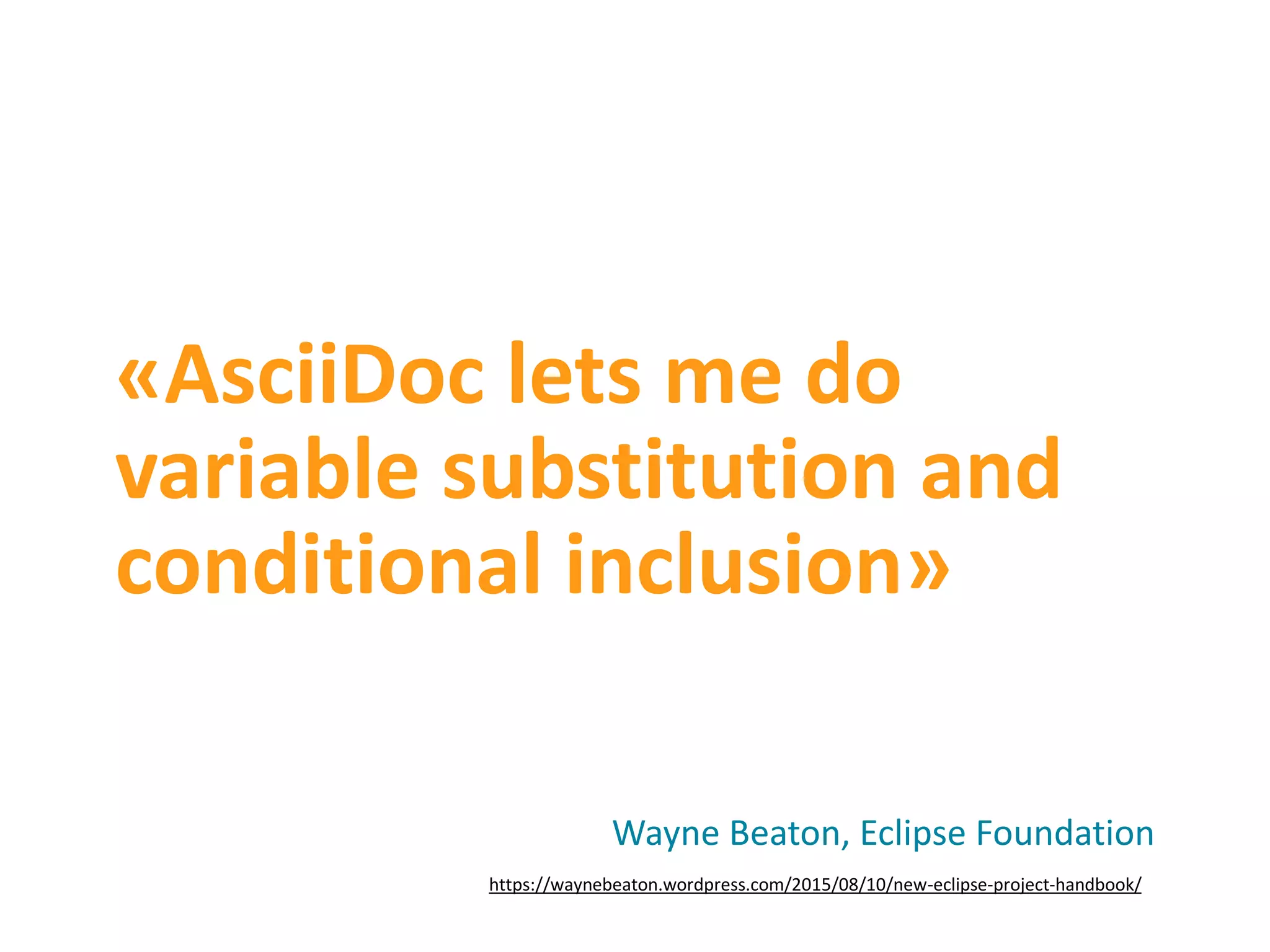 «AsciiDoc lets me do variable substitution and conditional inclusion»

Wayne Beaton, Eclipse Foundation

https://waynebeaton.wordpress.com/2015/08/10/new-eclipse-project-handbook/